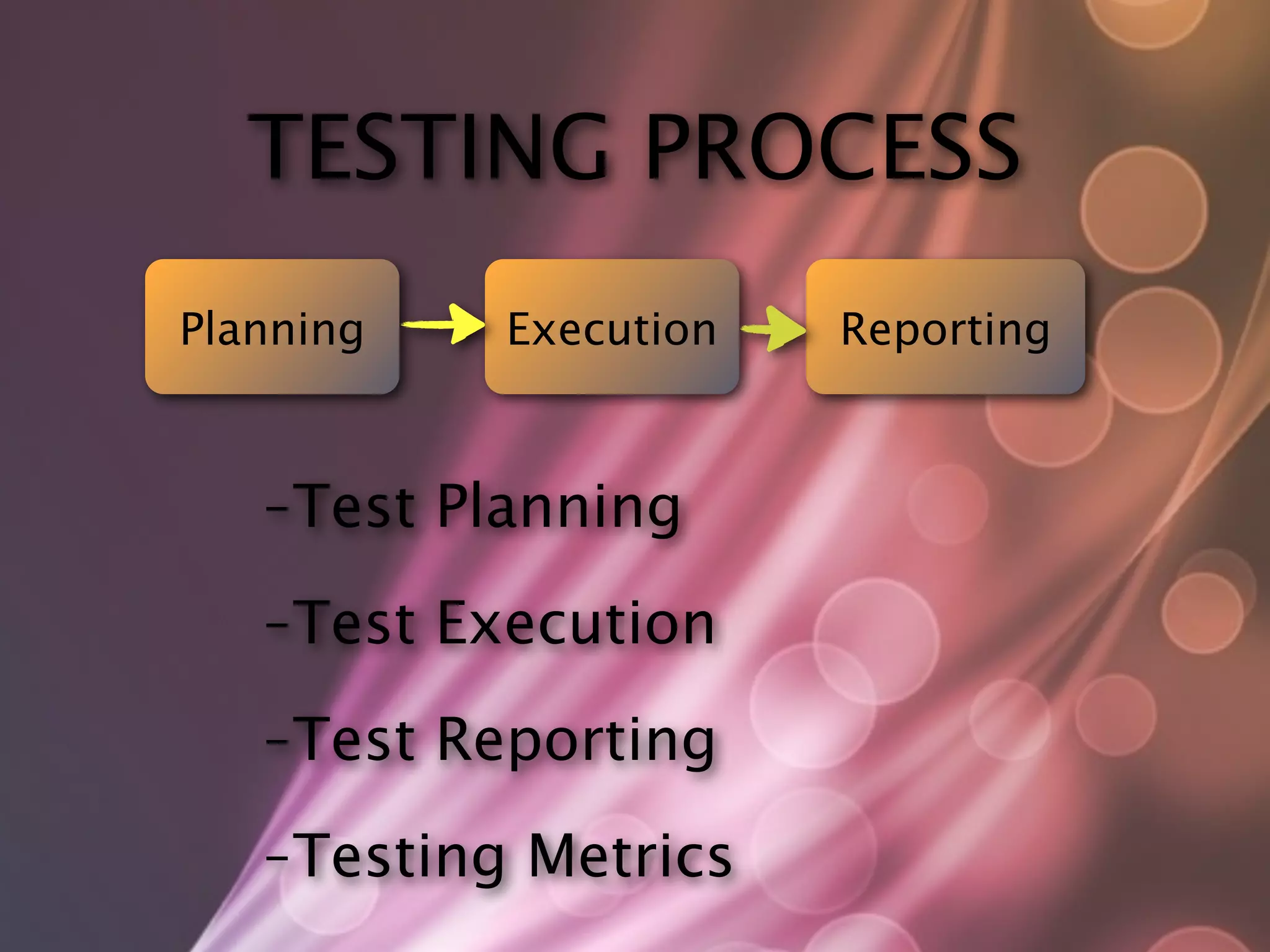 TESTING PROCESS

Planning

Execution

Reporting

-Test Planning

-Test Execution

-Test Reporting

-Testing Metrics